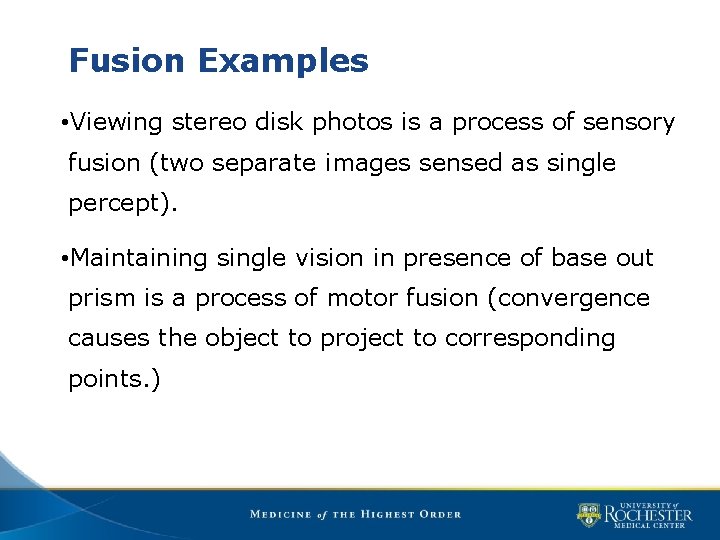 Fusion Examples

•Viewing stereo disk photos is a process of sensory fusion (two separate images sensed as single percept).

•Maintaining single vision in presence of base out prism is a process of motor fusion (convergence causes the object to project to corresponding points.)

MEDICINE of THE HIGHEST ORDER

UNIVERSITY of ROCHESTER MEDICAL CENTER